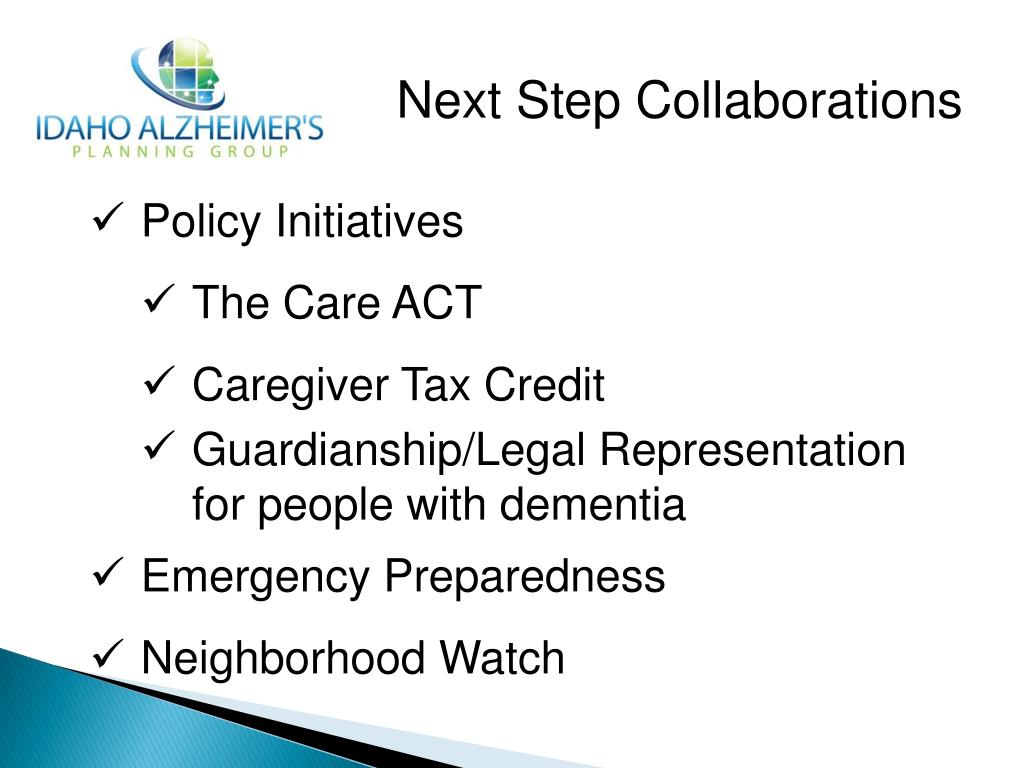 IDAHO ALZHEIMER'S
PLANNING GROUP

Next Step Collaborations

✓ Policy Initiatives

✓ The Care ACT

✓ Caregiver Tax Credit

✓ Guardianship/Legal Representation for people with dementia

✓ Emergency Preparedness

✓ Neighborhood Watch